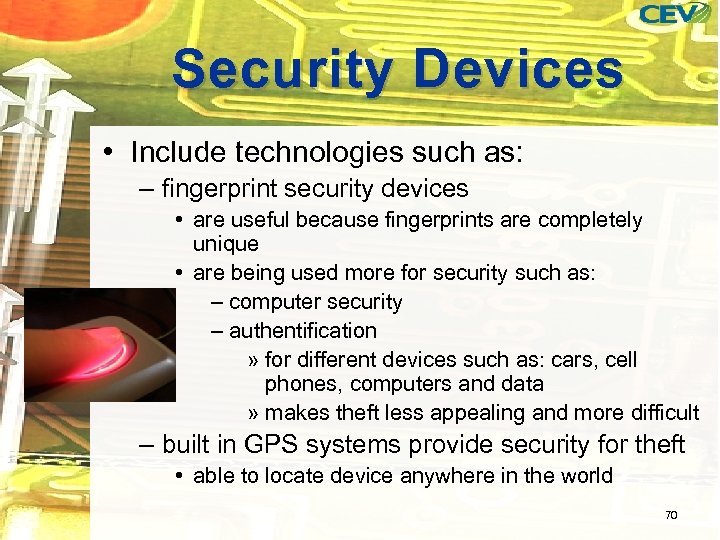 CEV

Security Devices

• Include technologies such as:
– fingerprint security devices
• are useful because fingerprints are completely unique
• are being used more for security such as:
– computer security
– authentification
» for different devices such as: cars, cell phones, computers and data
» makes theft less appealing and more difficult
– built in GPS systems provide security for theft
• able to locate device anywhere in the world

70